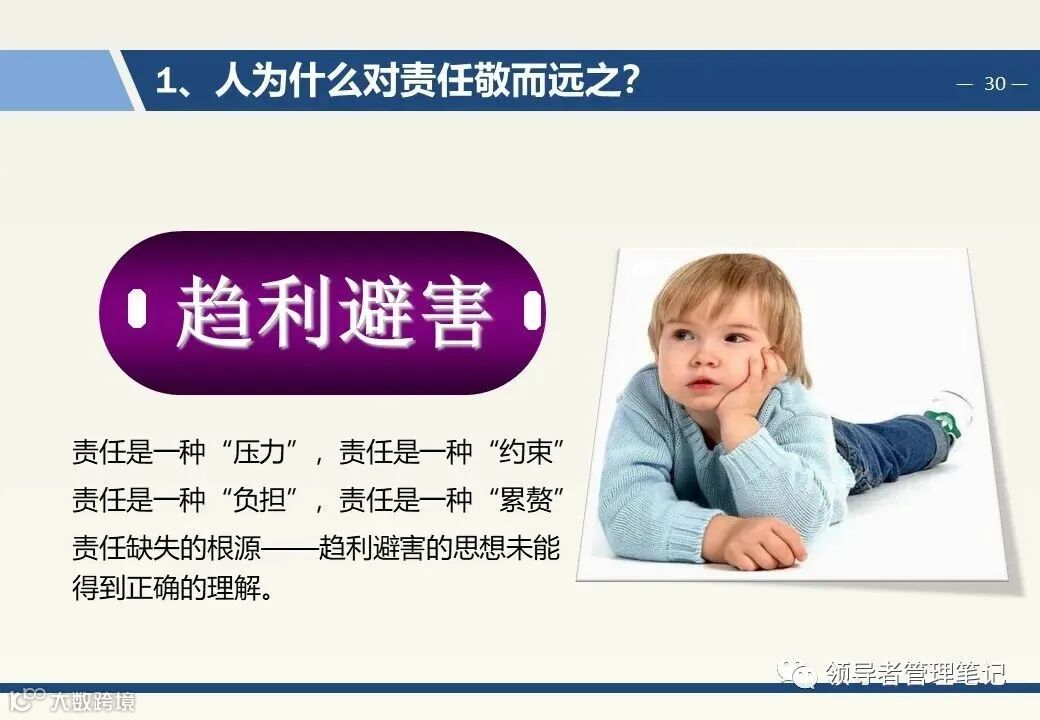 1、人为什么对责任敬而远之？

— 30 —

趋利避害

责任是一种“压力”，责任是一种“约束”
责任是一种“负担”，责任是一种“累赘”
责任缺失的根源——趋利避害的思想未能得到正确的理解。

领导者管理笔记

大数跨境